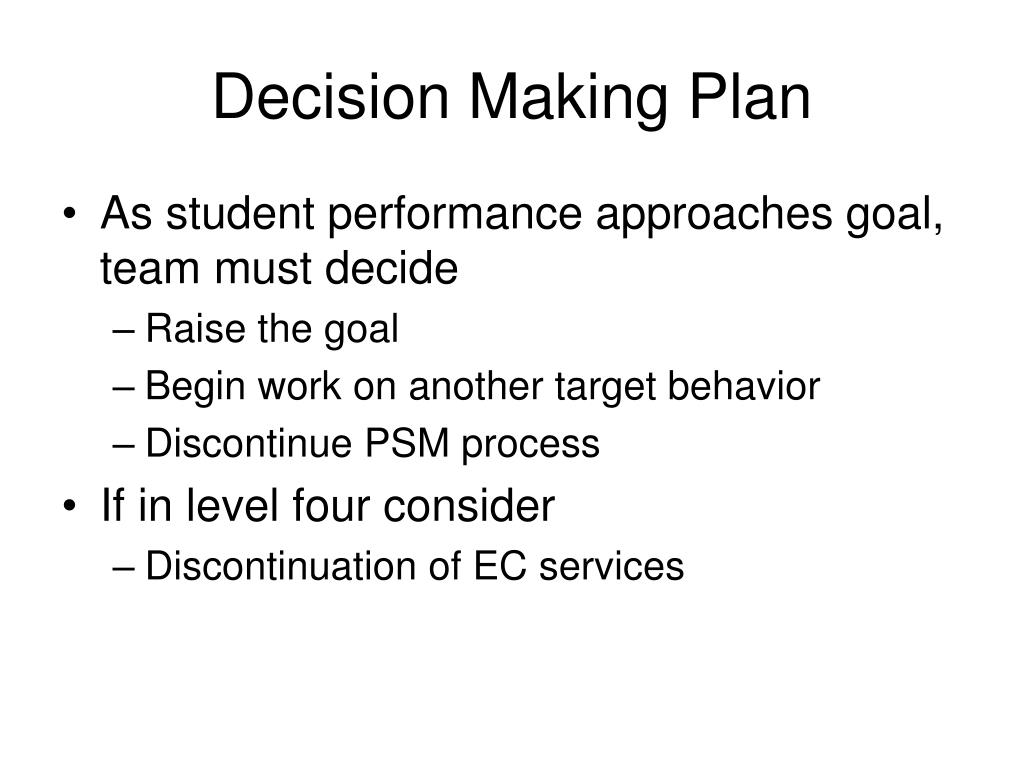 Decision Making Plan

• As student performance approaches goal, team must decide
– Raise the goal
– Begin work on another target behavior
– Discontinue PSM process
• If in level four consider
– Discontinuation of EC services